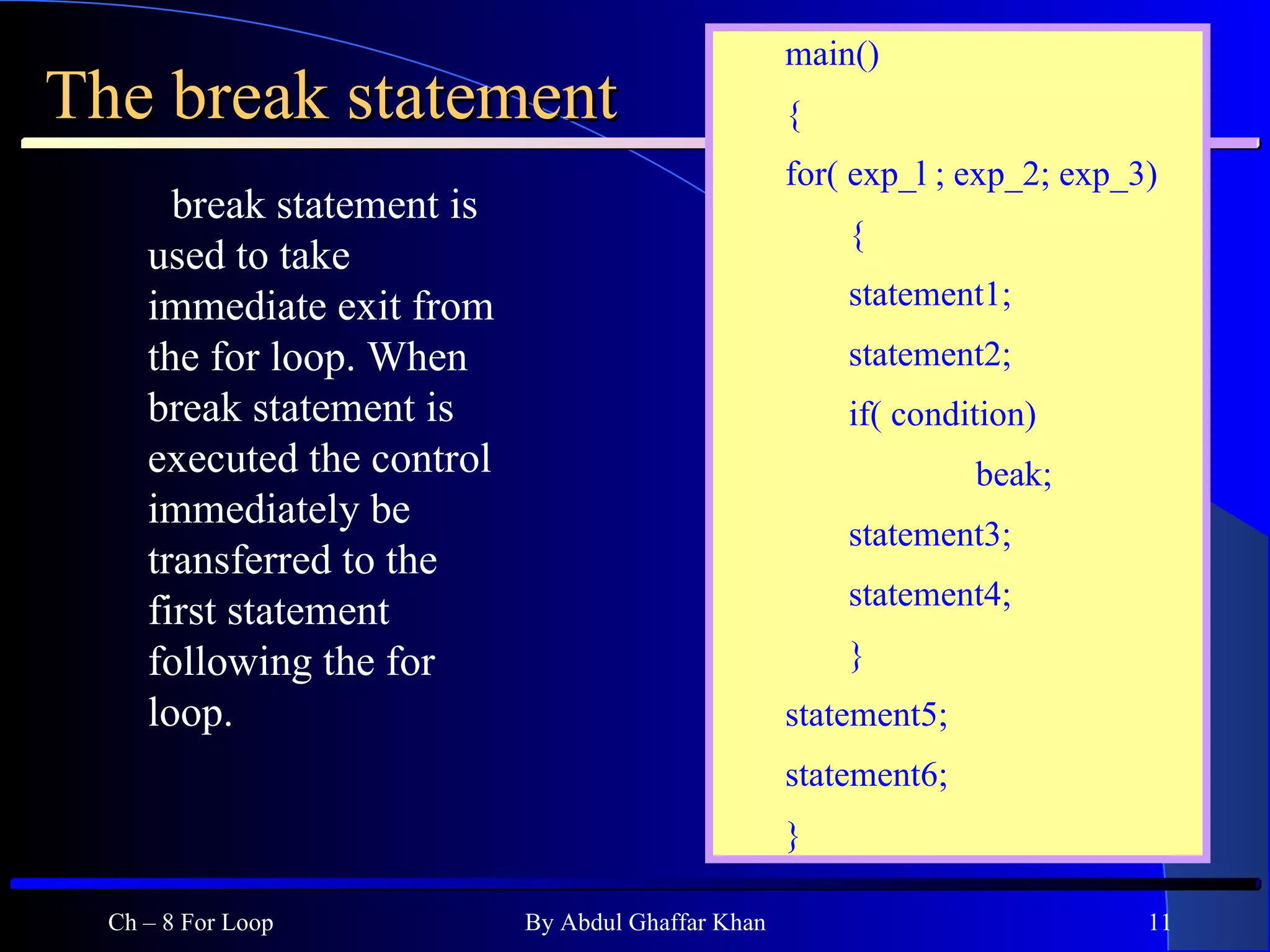 The break statement

break statement is used to take immediate exit from the for loop. When break statement is executed the control immediately be transferred to the first statement following the for loop.

main()
{
for( exp_1 ; exp_2; exp_3)
{
statement1;
statement2;
if( condition)
beak;
statement3;
statement4;
}
statement5;
statement6;
}

Ch – 8 For Loop
By Abdul Ghaffar Khan
11